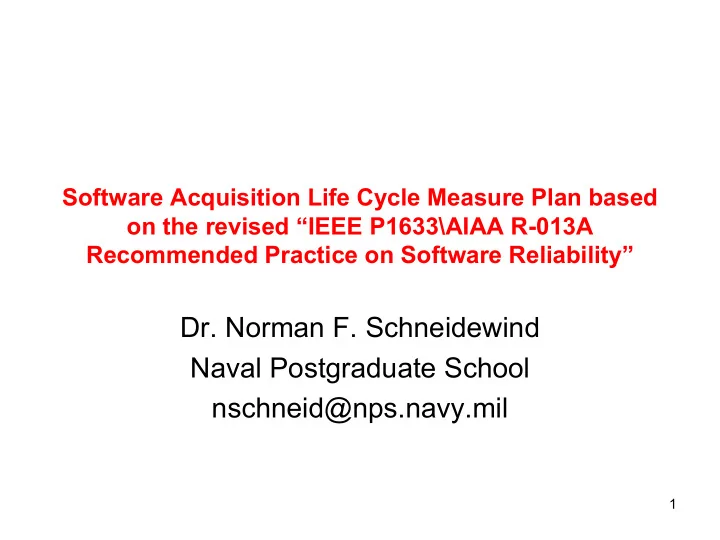 Software Acquisition Life Cycle Measure Plan based on the revised “IEEE P1633\AIAA R-013A Recommended Practice on Software Reliability”

Dr. Norman F. Schneidewind
Naval Postgraduate School
nschneid@nps.navy.mil

1